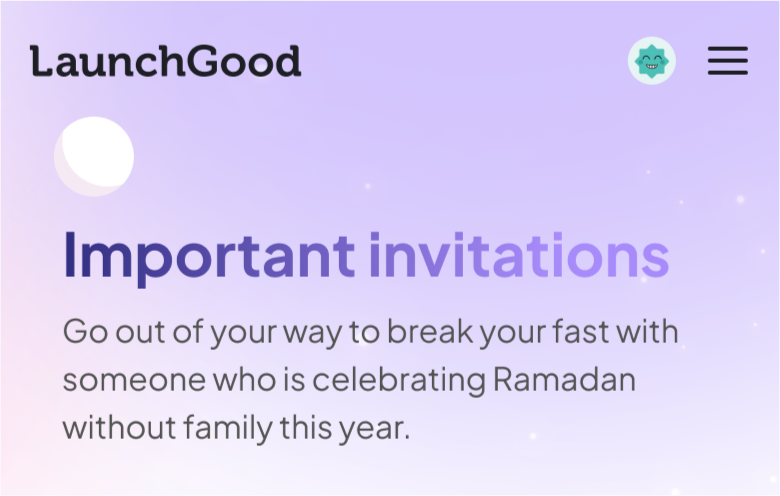 LaunchGood

Important invitations

Go out of your way to break your fast with someone who is celebrating Ramadan without family this year.